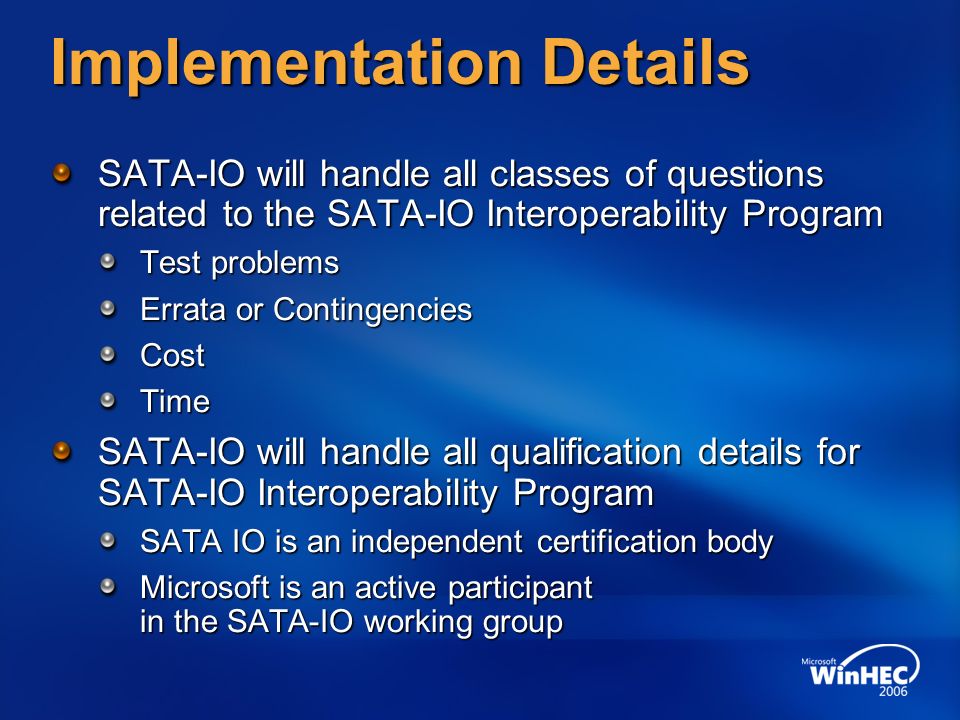 Implementation Details

SATA-IO will handle all classes of questions related to the SATA-IO Interoperability Program

Test problems

Errata or Contingencies

Cost

Time

SATA-IO will handle all qualification details for SATA-IO Interoperability Program

SATA IO is an independent certification body

Microsoft is an active participant in the SATA-IO working group

Microsoft WinHEC 2006